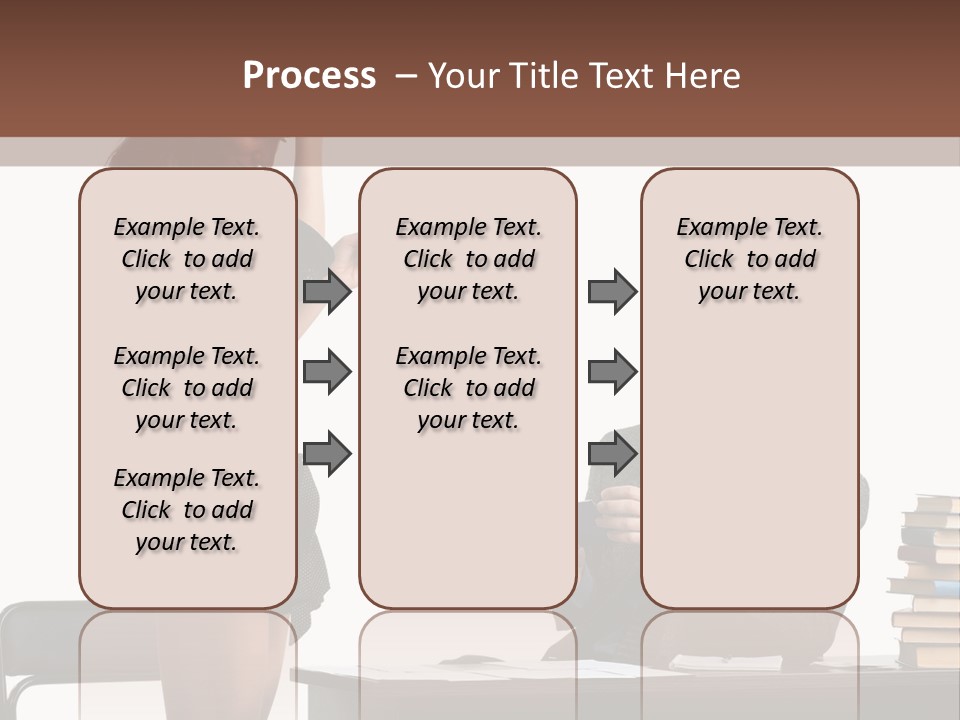 Process – Your Title Text Here

Example Text. Click to add your text.

Example Text. Click to add your text.

Example Text. Click to add your text.

Example Text. Click to add your text.

Example Text. Click to add your text.

Example Text. Click to add your text.